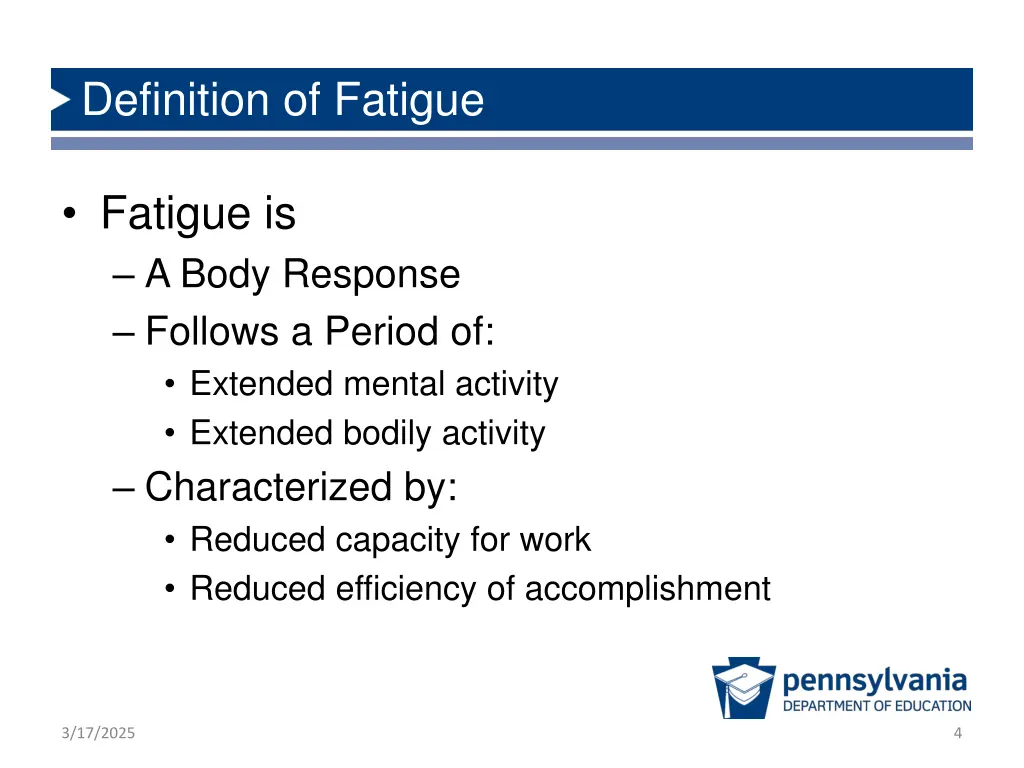 Definition of Fatigue

• Fatigue is
– A Body Response
– Follows a Period of:
• Extended mental activity
• Extended bodily activity
– Characterized by:
• Reduced capacity for work
• Reduced efficiency of accomplishment

pennsylvania
DEPARTMENT OF EDUCATION

3/17/2025

4